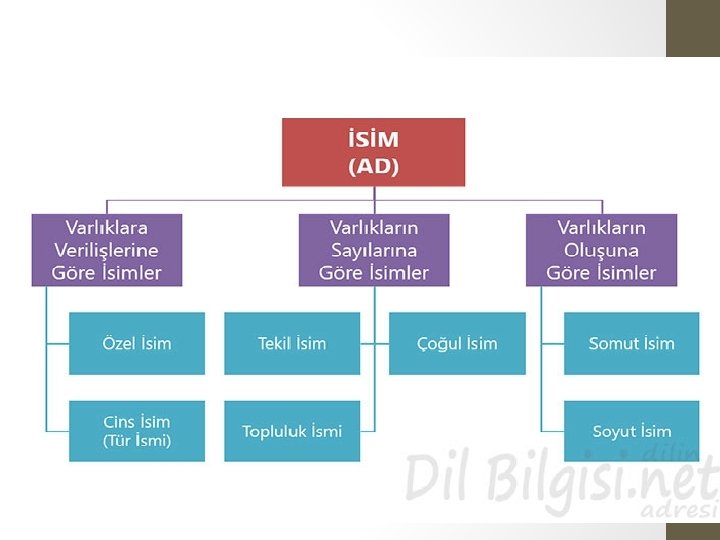 İSİM
(AD)

Varlıklara Verilişlerine Göre İsimler

Özel İsim

Cins İsim
(Tür İsmi)

Varlıkların Sayılarına Göre İsimler

Tekil İsim

Çoğul İsim

Topluluk İsmi

Varlıkların Oluşuna Göre İsimler

Somut İsim

Soyut İsim

Dil Bilgisi.net
dilin adresi